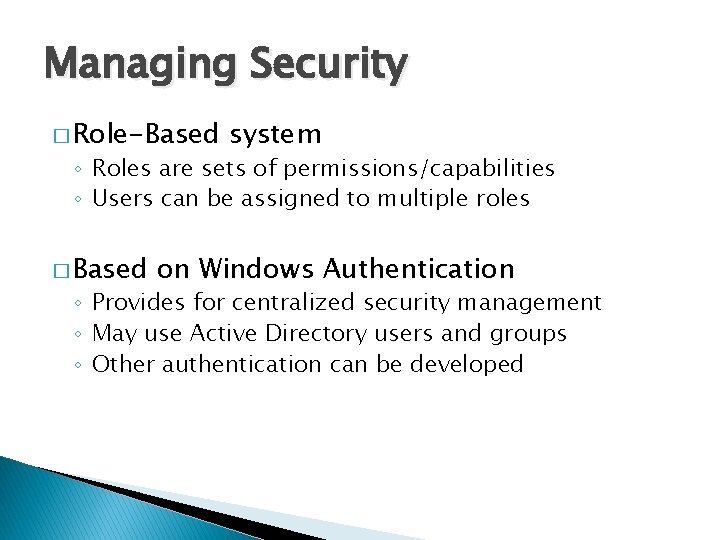 Managing Security

□ Role-Based system
◦ Roles are sets of permissions/capabilities
◦ Users can be assigned to multiple roles

□ Based on Windows Authentication
◦ Provides for centralized security management
◦ May use Active Directory users and groups
◦ Other authentication can be developed